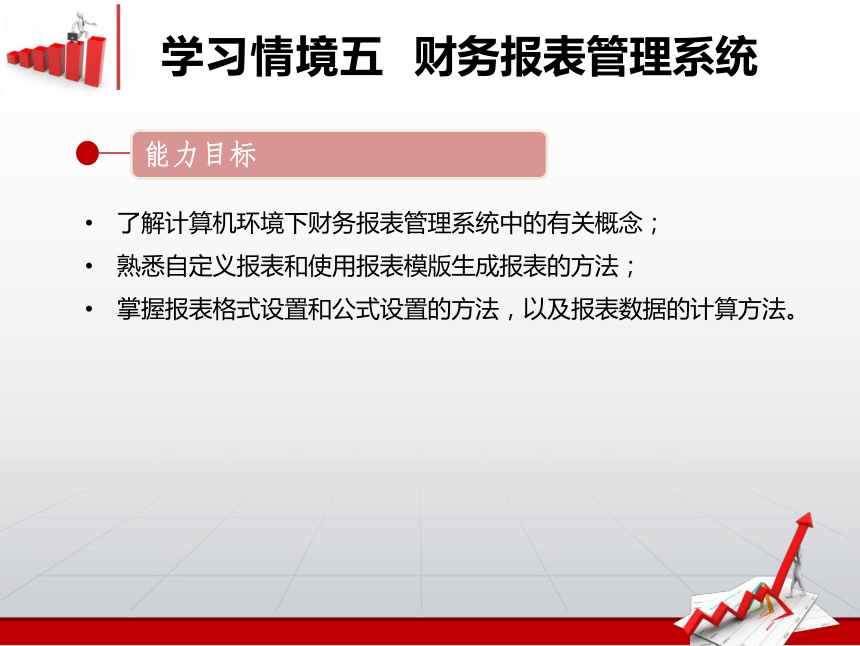 学习情境五 财务报表管理系统

能力目标

• 了解计算机环境下财务报表管理系统中的有关概念；
• 熟悉自定义报表和使用报表模版生成报表的方法；
• 掌握报表格式设置和公式设置的方法，以及报表数据的计算方法。